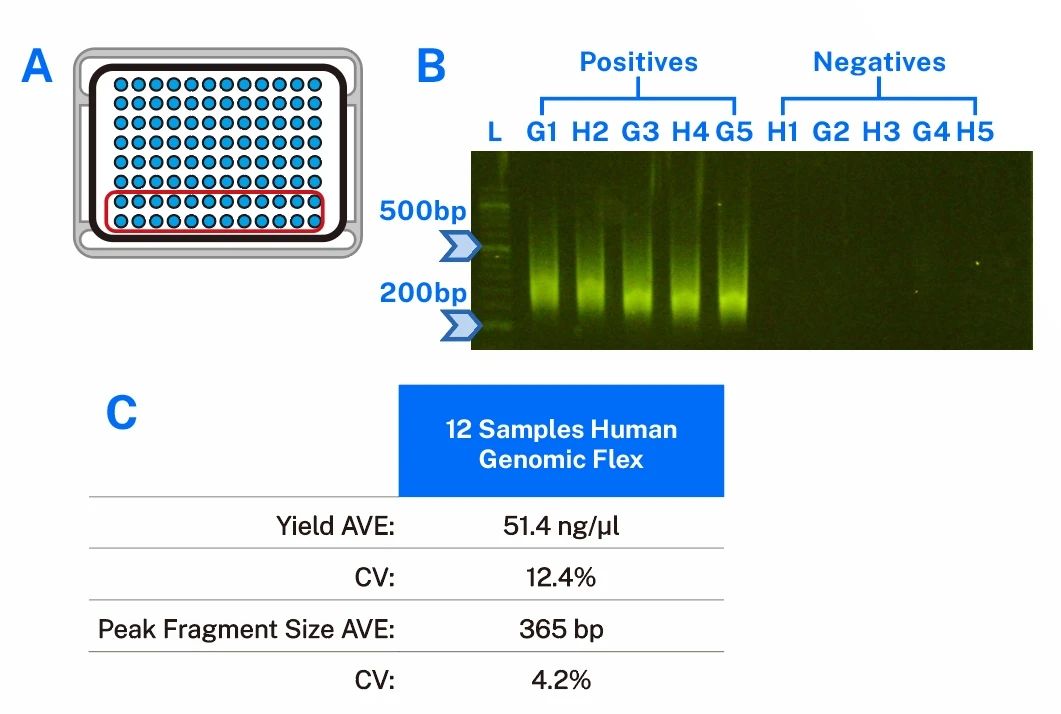 A

B

Positives

Negatives

L G1 H2 G3 H4 G5 H1 G2 H3 G4 H5

500bp

200bp

C

| | 12 Samples Human Genomic Flex |
|---|---|
| Yield AVE: | 51.4 ng/µl |
| CV: | 12.4% |
| Peak Fragment Size AVE: | 365 bp |
| CV: | 4.2% |